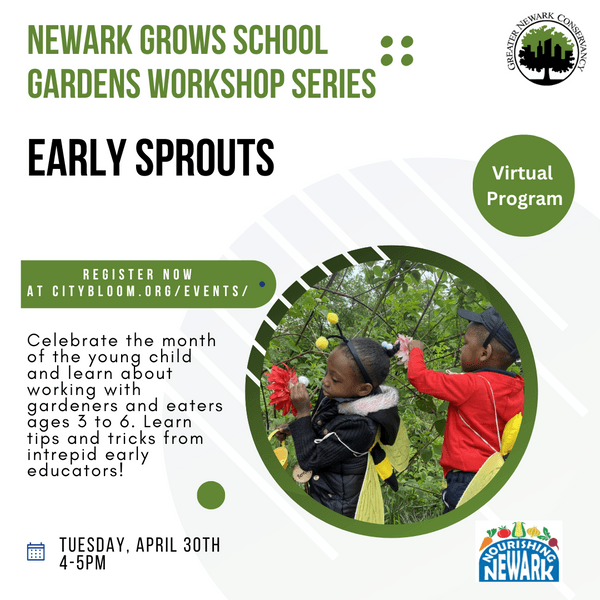 NEWARK GROWS SCHOOL GARDENS WORKSHOP SERIES

GREATER NEWARK CONSERVANCY

EARLY SPROUTS

Virtual Program

REGISTER NOW AT CITYBLOOM.ORG/EVENTS/

Celebrate the month of the young child and learn about working with gardeners and eaters ages 3 to 6. Learn tips and tricks from intrepid early educators!

TUESDAY, APRIL 30TH
4-5PM

NOURISHING NEWARK